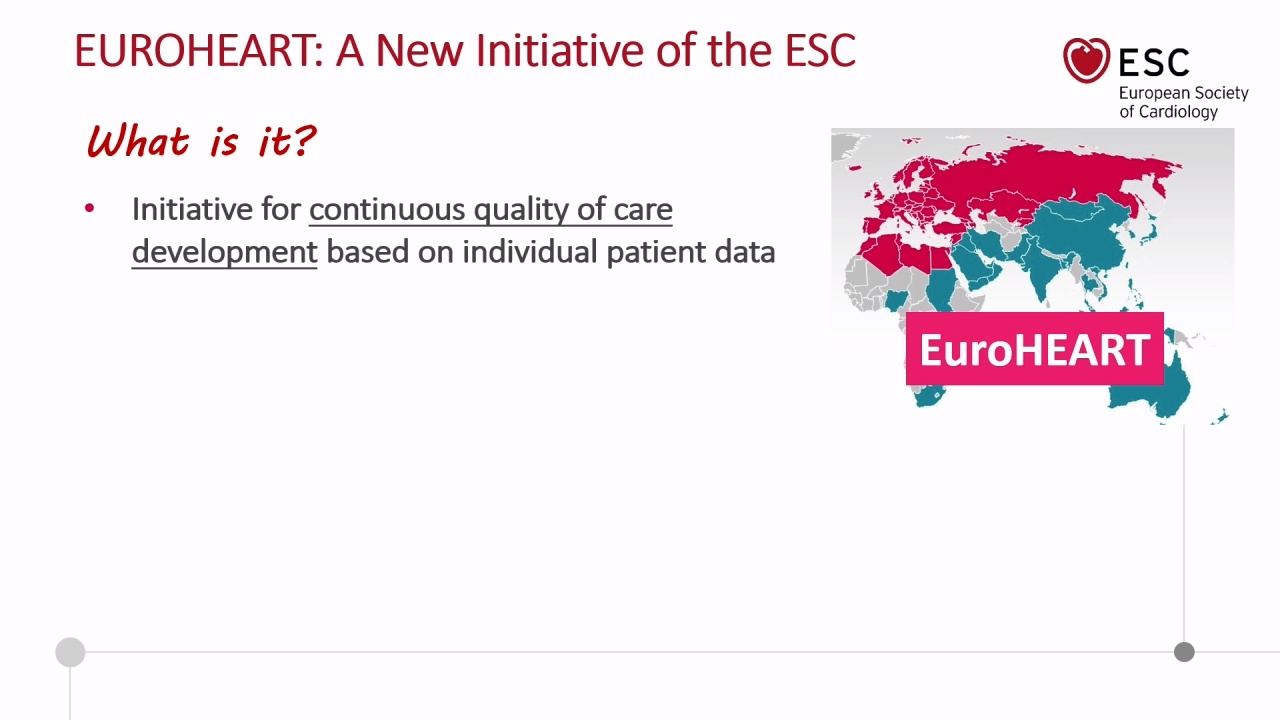 EUROHEART: A New Initiative of the ESC

ESC
European Society of Cardiology

What is it?

• Initiative for continuous quality of care development based on individual patient data

EuroHEART